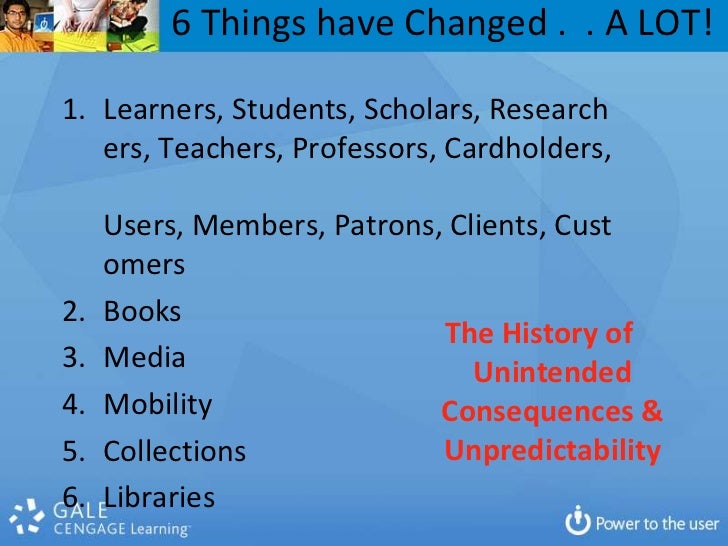 6 Things have Changed . . A LOT!

1. Learners, Students, Scholars, Researchers, Teachers, Professors, Cardholders,

Users, Members, Patrons, Clients, Customers
2. Books
3. Media
4. Mobility
5. Collections
6. Libraries

The History of Unintended Consequences & Unpredictability

GALE CENGAGE Learning

Power to the user